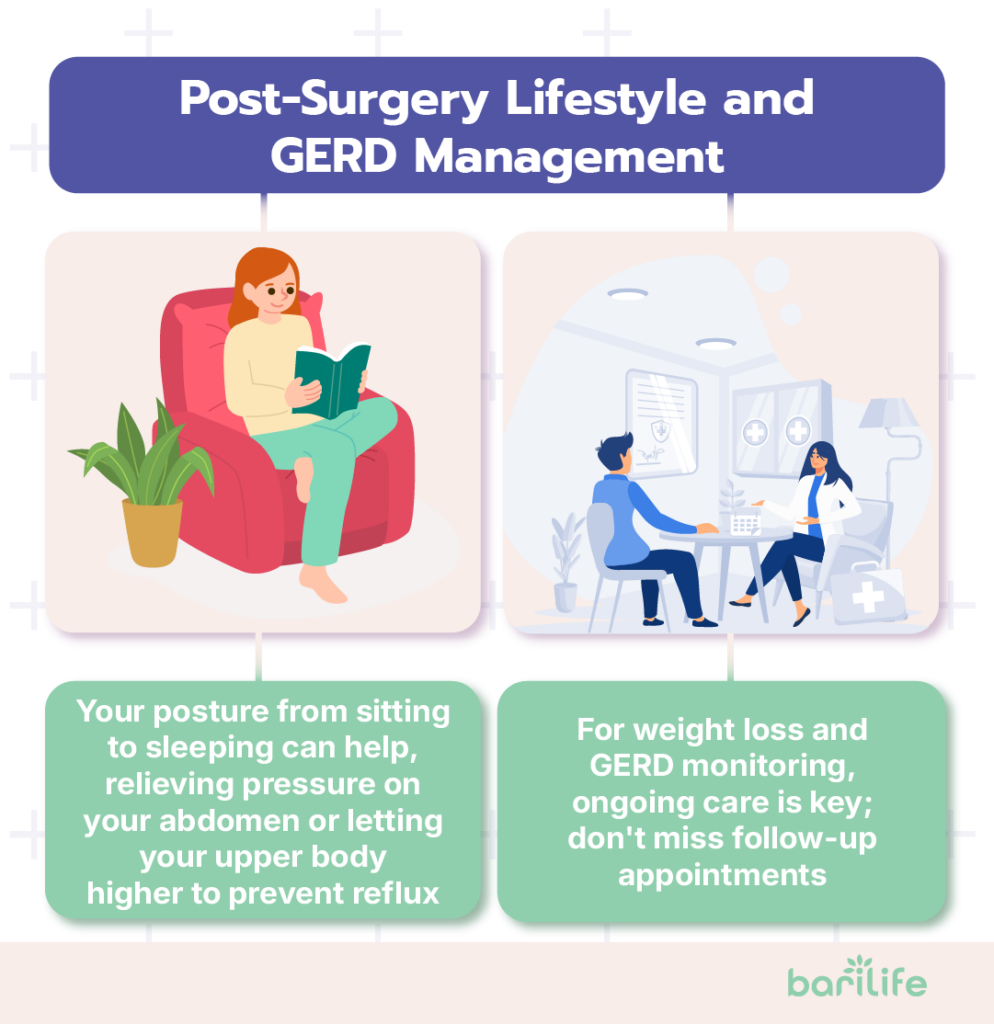 Post-Surgery Lifestyle and GERD Management

Your posture from sitting to sleeping can help, relieving pressure on your abdomen or letting your upper body higher to prevent reflux

For weight loss and GERD monitoring, ongoing care is key; don't miss follow-up appointments

barilife